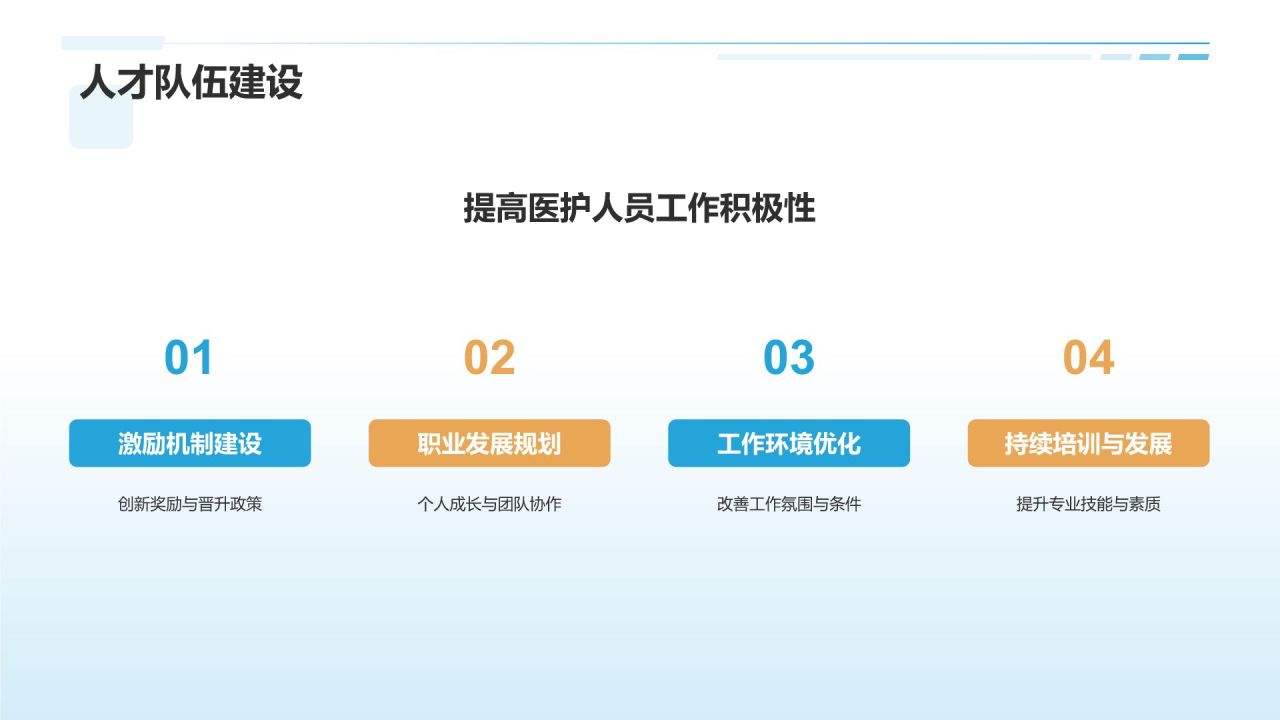 人才队伍建设

提高医护人员工作积极性

01
激励机制建设
创新奖励与晋升政策

02
职业发展规划
个人成长与团队协作

03
工作环境优化
改善工作氛围与条件

04
持续培训与发展
提升专业技能与素质